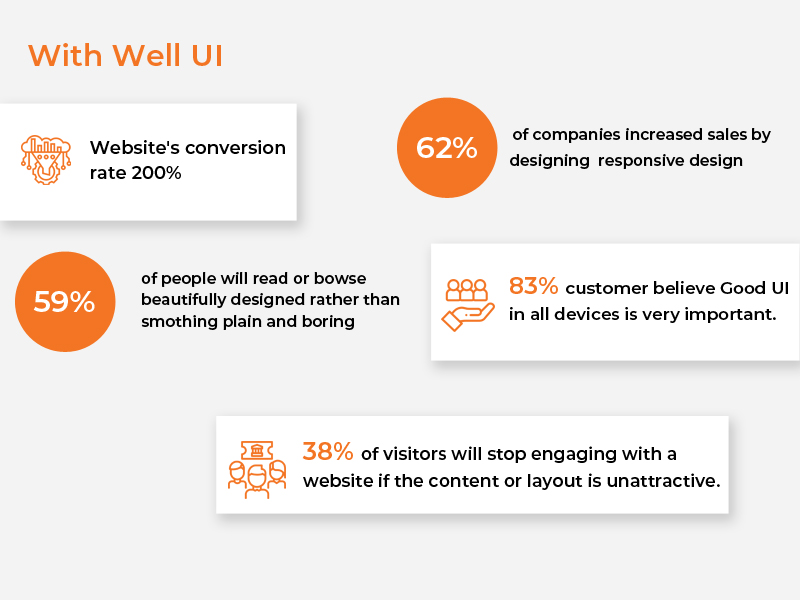 With Well UI

Website's conversion rate 200%

62%

of companies increased sales by designing responsive design

59%

of people will read or bowse beautifully designed rather than smothing plain and boring

83% customer believe Good UI in all devices is very important.

38% of visitors will stop engaging with a website if the content or layout is unattractive.